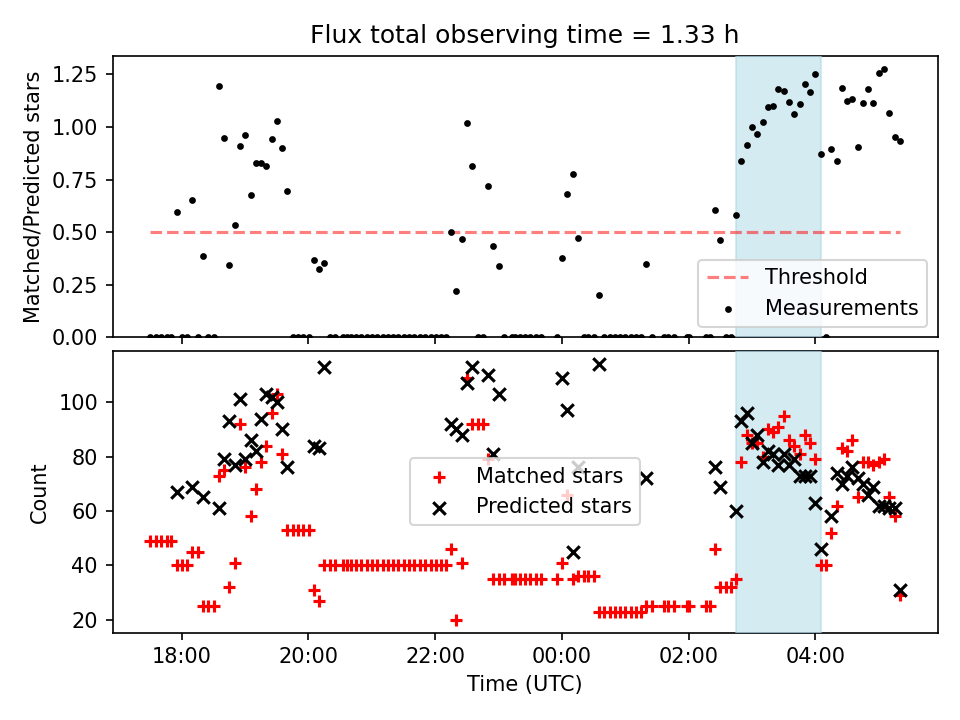 Flux total observing time = 1.33 h

Matched/Predicted stars

1.25
1.00
0.75
0.50
0.25
0.00

Threshold
Measurements

Count

100
80
60
40
20

Matched stars
Predicted stars

18:00
20:00
22:00
00:00
02:00
04:00

Time (UTC)